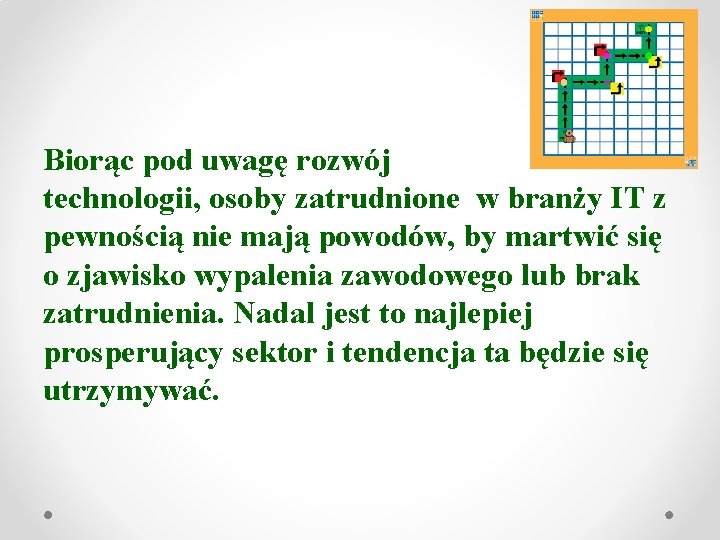 Biorąc pod uwagę rozwój technologii, osoby zatrudnione  w branży IT z pewnością nie mają powodów, by martwić się o zjawisko wypalenia zawodowego lub brak zatrudnienia. Nadal jest to najlepiej prosperujący sektor i tendencja ta będzie się utrzymywać.